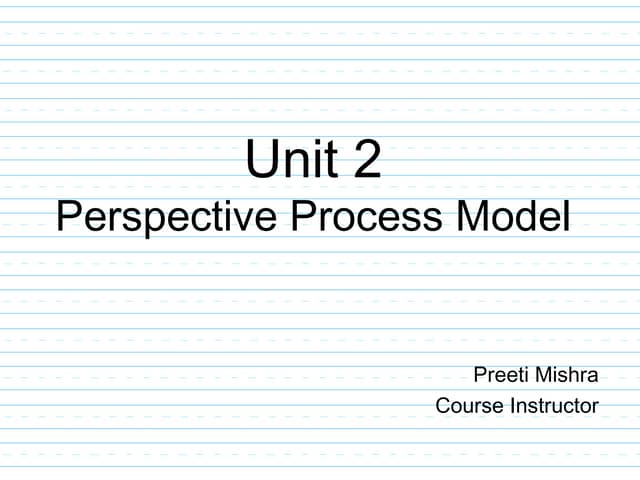 Unit 2
Perspective Process Model

Preeti Mishra
Course Instructor